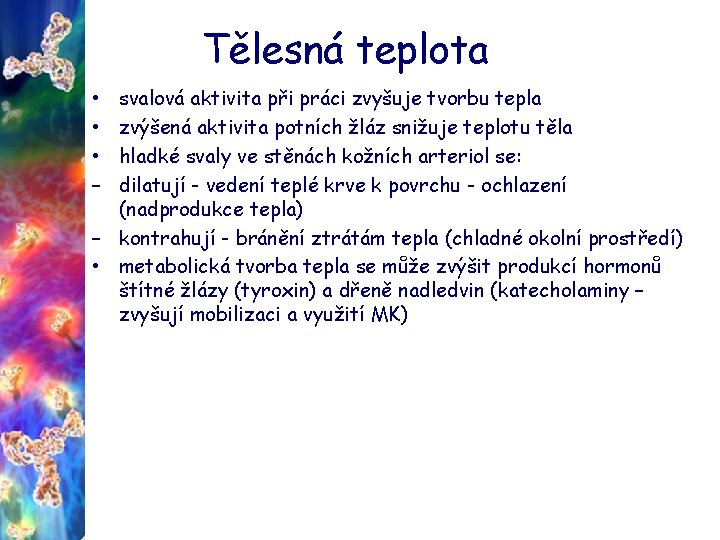 Tělesná teplota

• svalová aktivita při práci zvyšuje tvorbu tepla
• zvýšená aktivita potních žláz snižuje teplotu těla
• hladké svaly ve stěnách kožních arteriol se:
– dilatují - vedení teplé krve k povrchu - ochlazení (nadprodukce tepla)
– kontrahují - bránění ztrátám tepla (chladné okolní prostředí)
• metabolická tvorba tepla se může zvýšit produkcí hormonů štítné žlázy (tyroxin) a dřeně nadledvin (katecholaminy – zvyšují mobilizaci a využití MK)